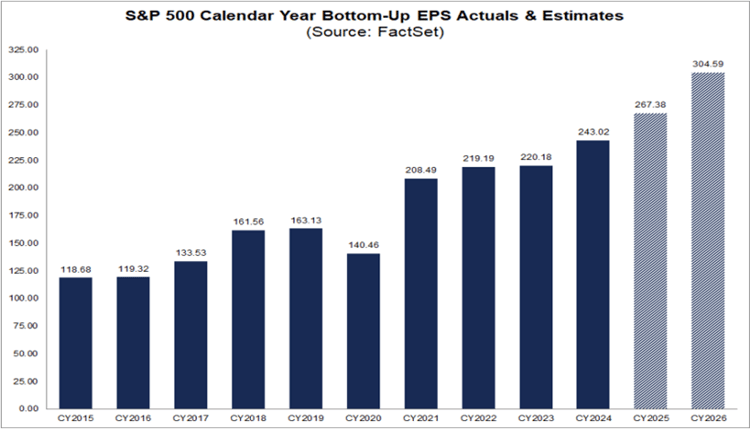 S&P 500 Calendar Year Bottom-Up EPS Actuals & Estimates
(Source: FactSet)

325.00
300.00
275.00
250.00
225.00
200.00
175.00
150.00
125.00
100.00
75.00
50.00
25.00
0.00

118.68
119.32
133.53
161.56
163.13
140.46
208.49
219.19
220.18
243.02
267.38
304.59

CY2015
CY2016
CY2017
CY2018
CY2019
CY2020
CY2021
CY2022
CY2023
CY2024
CY2025
CY2026